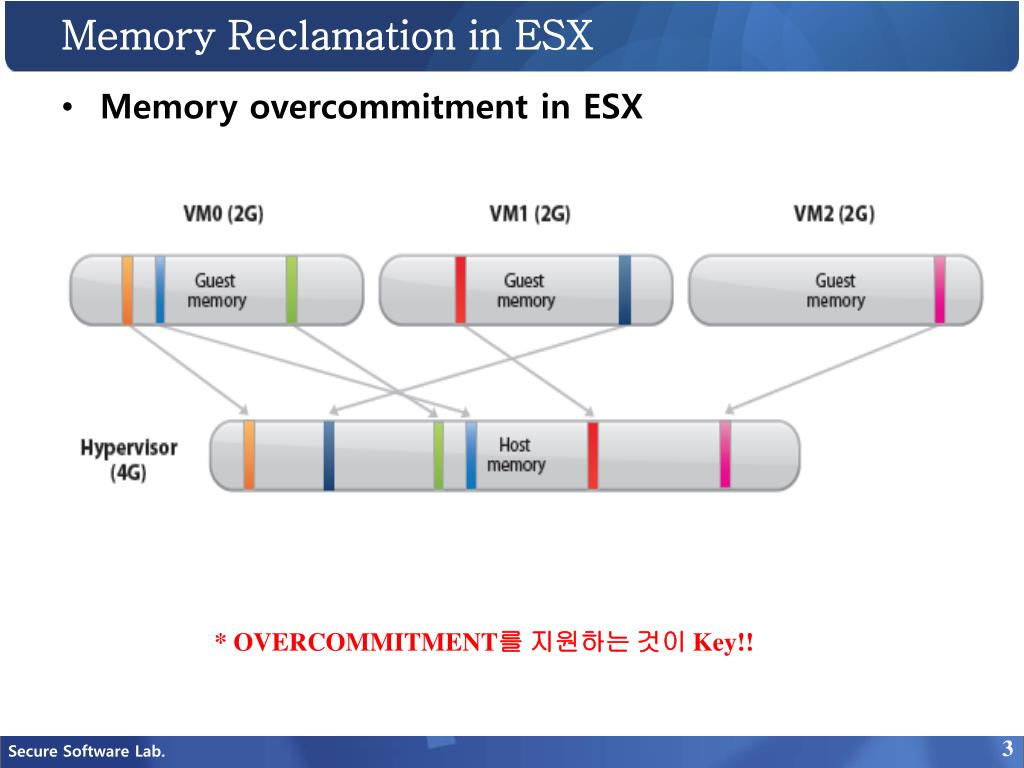 Memory Reclamation in ESX

• Memory overcommitment in ESX

VM0 (2G)

VM1 (2G)

VM2 (2G)

Guest memory

Guest memory

Guest memory

Hypervisor (4G)

Host memory

* OVERCOMMITMENT를 지원하는 것이 Key!!

Secure Software Lab.

3